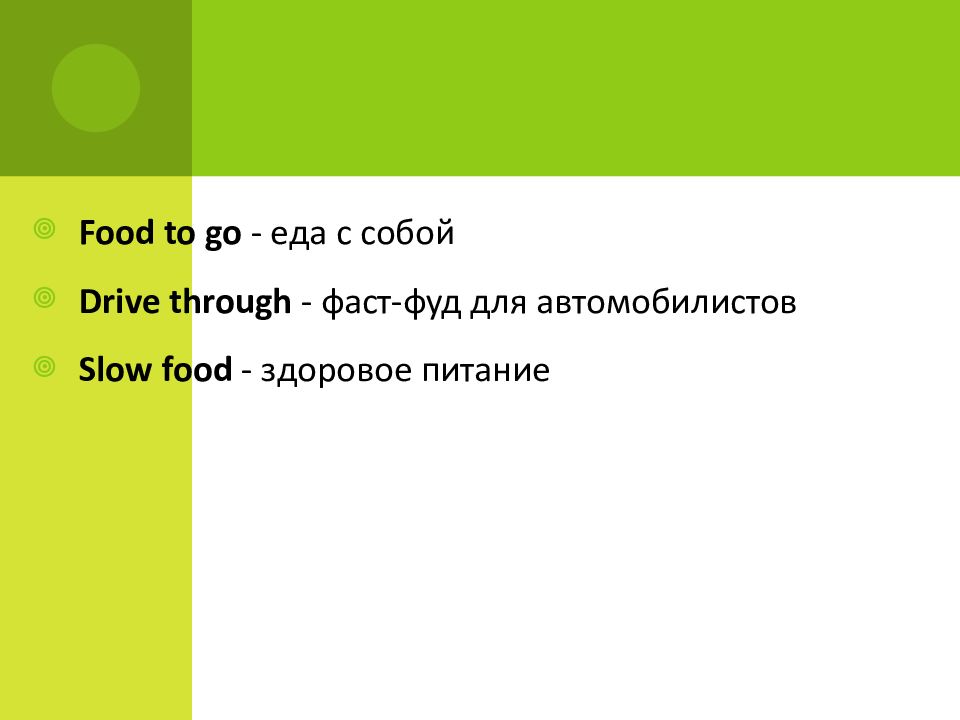 Food to go - еда с собой

Drive through - фаст-фуд для автомобилистов

Slow food - здоровое питание